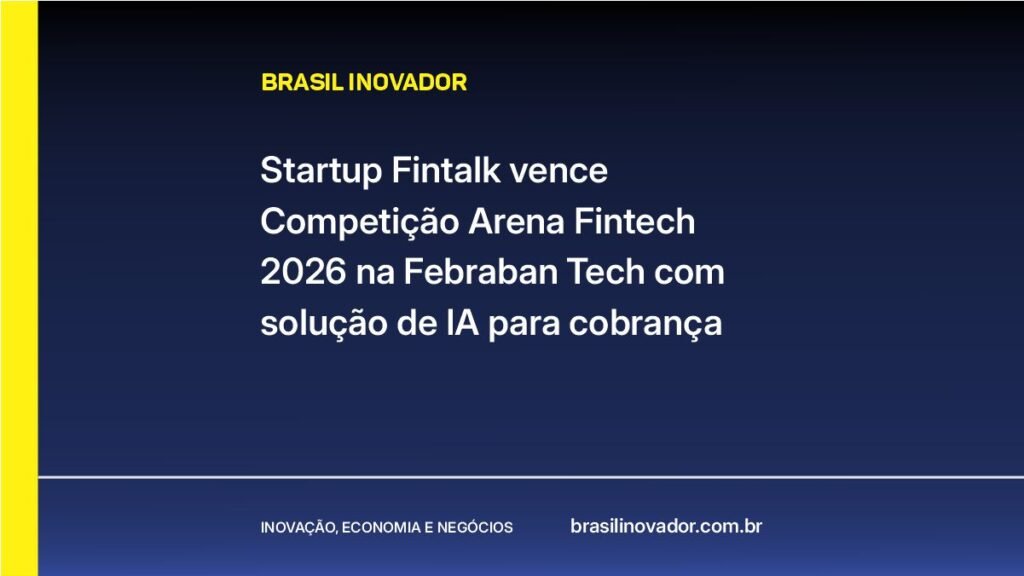 BRASIL INOVADOR

Startup Fintalk vence Competição Arena Fintech 2026 na Febraban Tech com solução de IA para cobrança

INOVAÇÃO, ECONOMIA E NEGÓCIOS

brasilinovador.com.br